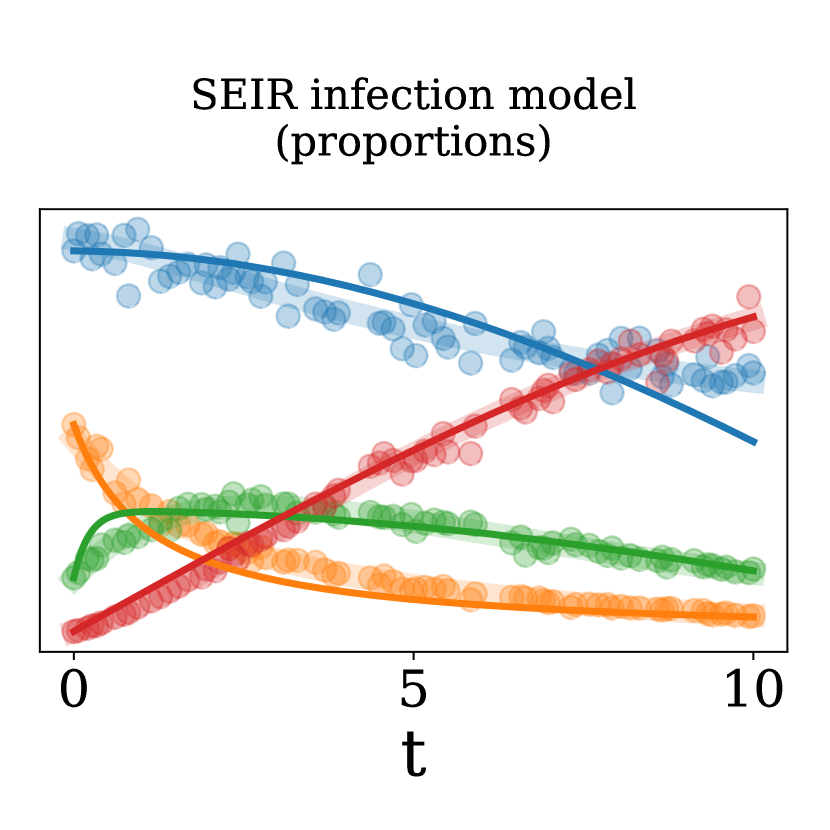 SEIR infection model
(proportions)

0
5
10
t